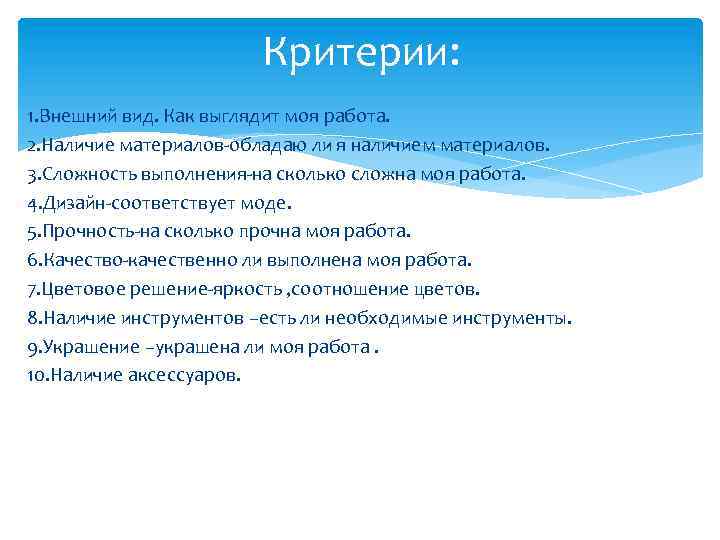 Критерии:

1.Внешний вид. Как выглядит моя работа.
2.Наличие материалов-обладаю ли я наличием материалов.
3.Сложность выполнения-на сколько сложна моя работа.
4.Дизайн-соответствует моде.
5.Прочность-на сколько прочна моя работа.
6.Качество-качественно ли выполнена моя работа.
7.Цветовое решение-яркость ,соотношение цветов.
8.Наличие инструментов –есть ли необходимые инструменты.
9.Украшение –украшена ли моя работа .
10.Наличие аксессуаров.